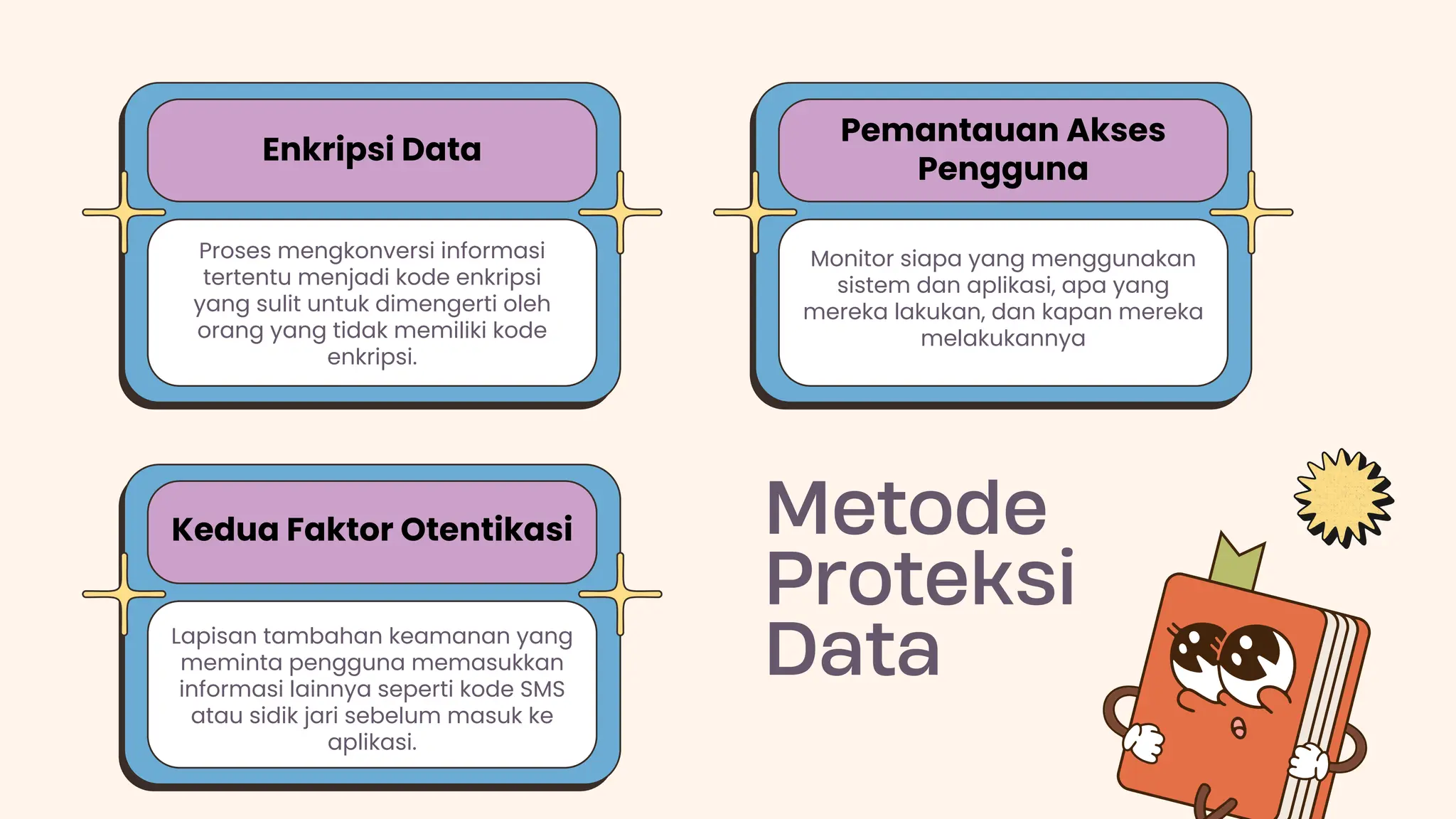 Enkripsi Data

Proses mengkonversi informasi tertentu menjadi kode enkripsi yang sulit untuk dimengerti oleh orang yang tidak memiliki kode enkripsi.

Pemantauan Akses Pengguna

Monitor siapa yang menggunakan sistem dan aplikasi, apa yang mereka lakukan, dan kapan mereka melakukannya

Kedua Faktor Otentikasi

Lapisan tambahan keamanan yang meminta pengguna memasukkan informasi lainnya seperti kode SMS atau sidik jari sebelum masuk ke aplikasi.

Metode Proteksi Data